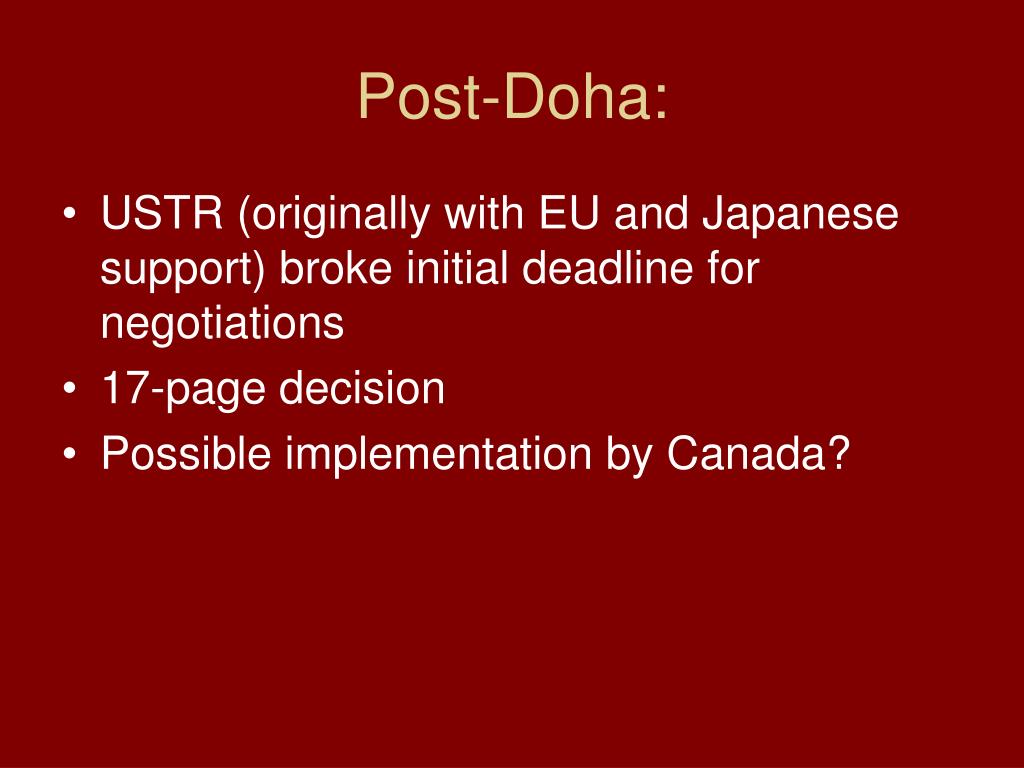 Post-Doha:

• USTR (originally with EU and Japanese support) broke initial deadline for negotiations
• 17-page decision
• Possible implementation by Canada?